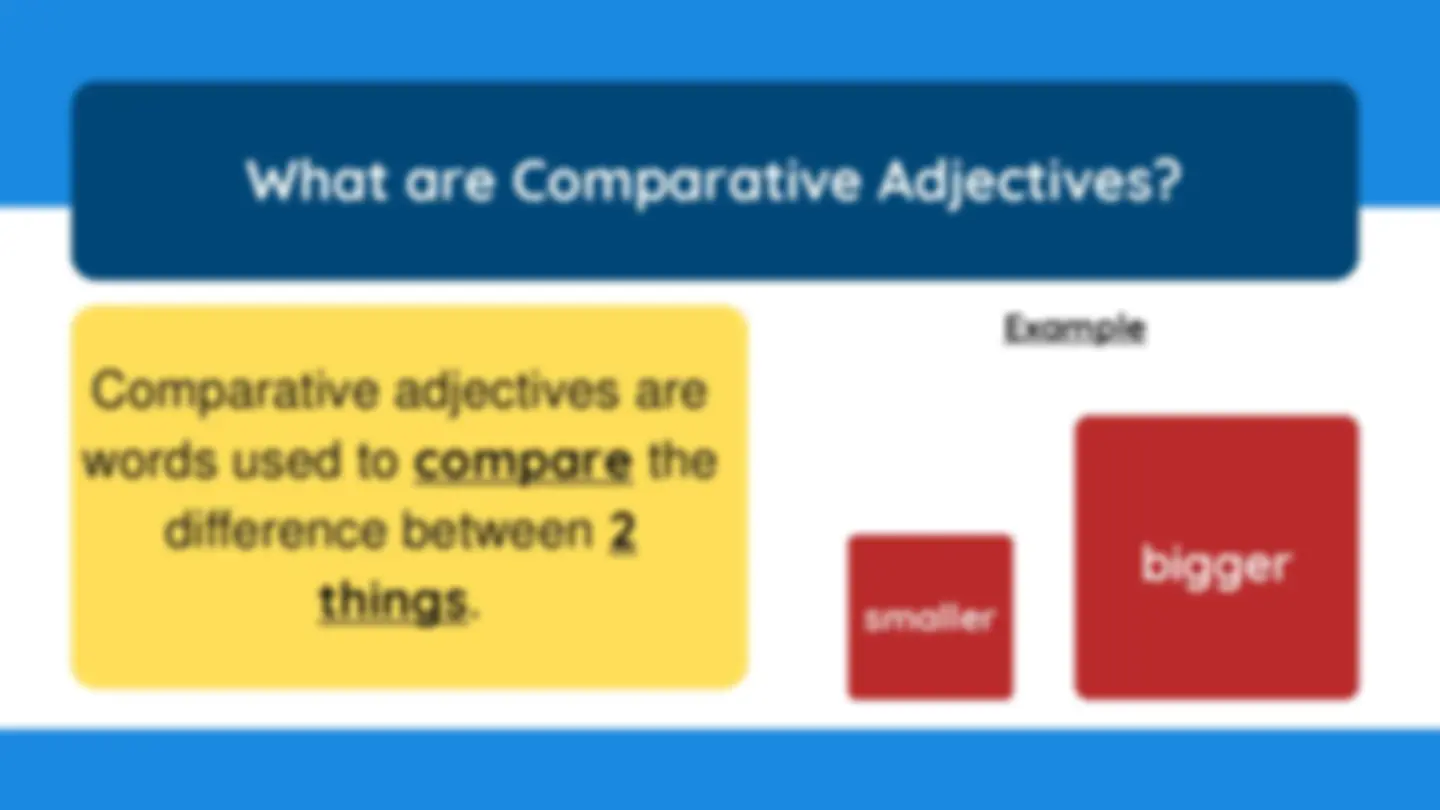 What are Comparative Adjectives?

Comparative adjectives are words used to compare the difference between 2 things.

Example

smaller

bigger